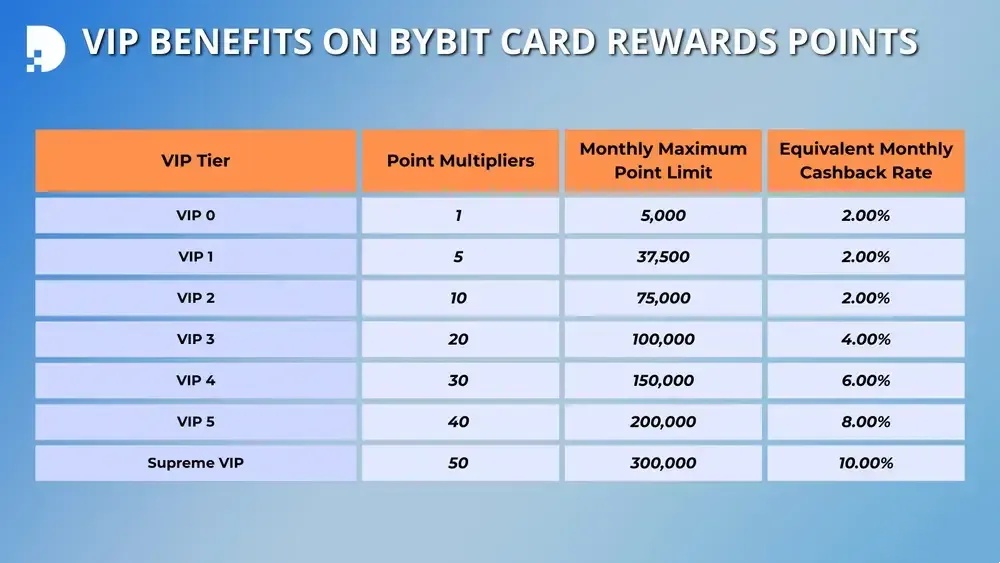 VIP BENEFITS ON BYBIT CARD REWARDS POINTS

| VIP Tier | Point Multipliers | Monthly Maximum Point Limit | Equivalent Monthly Cashback Rate |
|---|---|---|---|
| VIP 0 | 1 | 5,000 | 2.00% |
| VIP 1 | 5 | 37,500 | 2.00% |
| VIP 2 | 10 | 75,000 | 2.00% |
| VIP 3 | 20 | 100,000 | 4.00% |
| VIP 4 | 30 | 150,000 | 6.00% |
| VIP 5 | 40 | 200,000 | 8.00% |
| Supreme VIP | 50 | 300,000 | 10.00% |